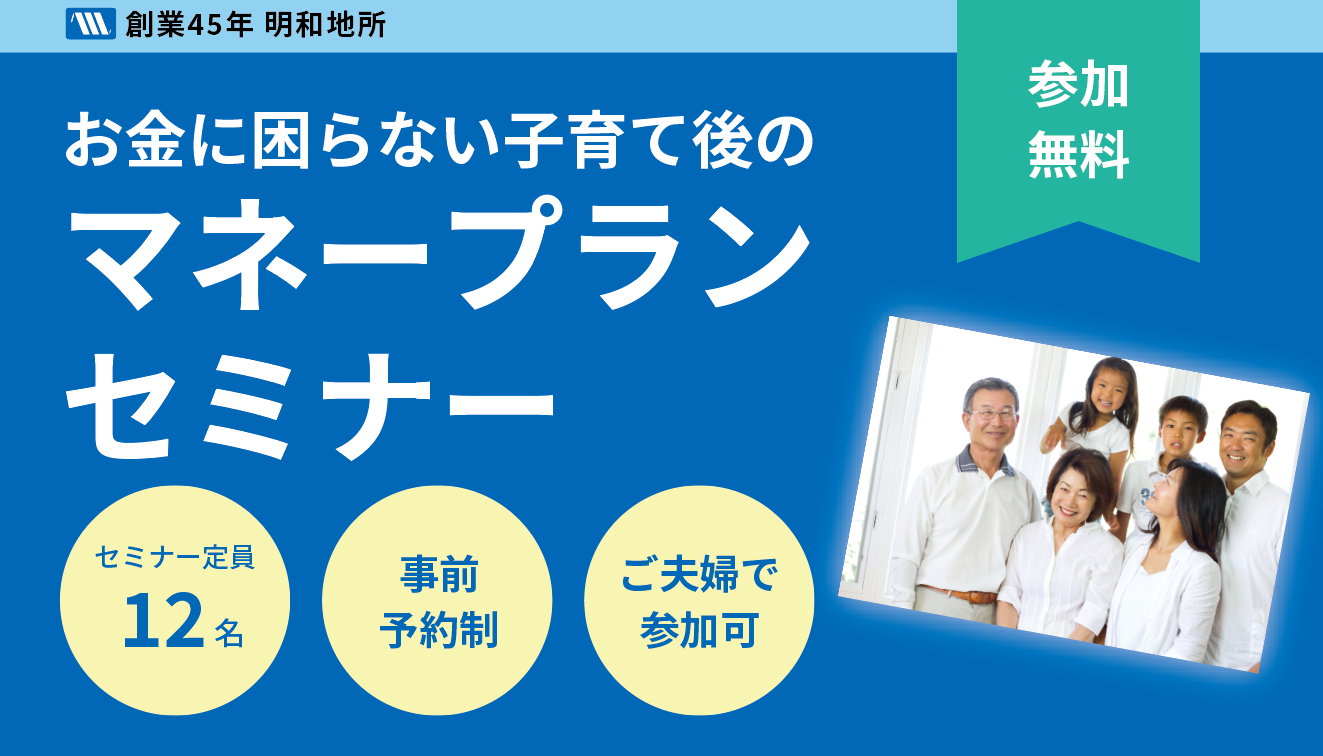 創業45年 明和地所

参加
無料

お金に困らない子育て後の
マネープラン
セミナー

セミナー定員
12名

事前
予約制

ご夫婦で
参加可